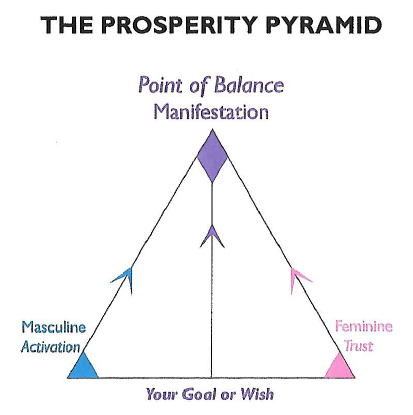 THE PROSPERITY PYRAMID

Point of Balance
Manifestation

Masculine
Activation

Feminine
Trust

Your Goal or Wish